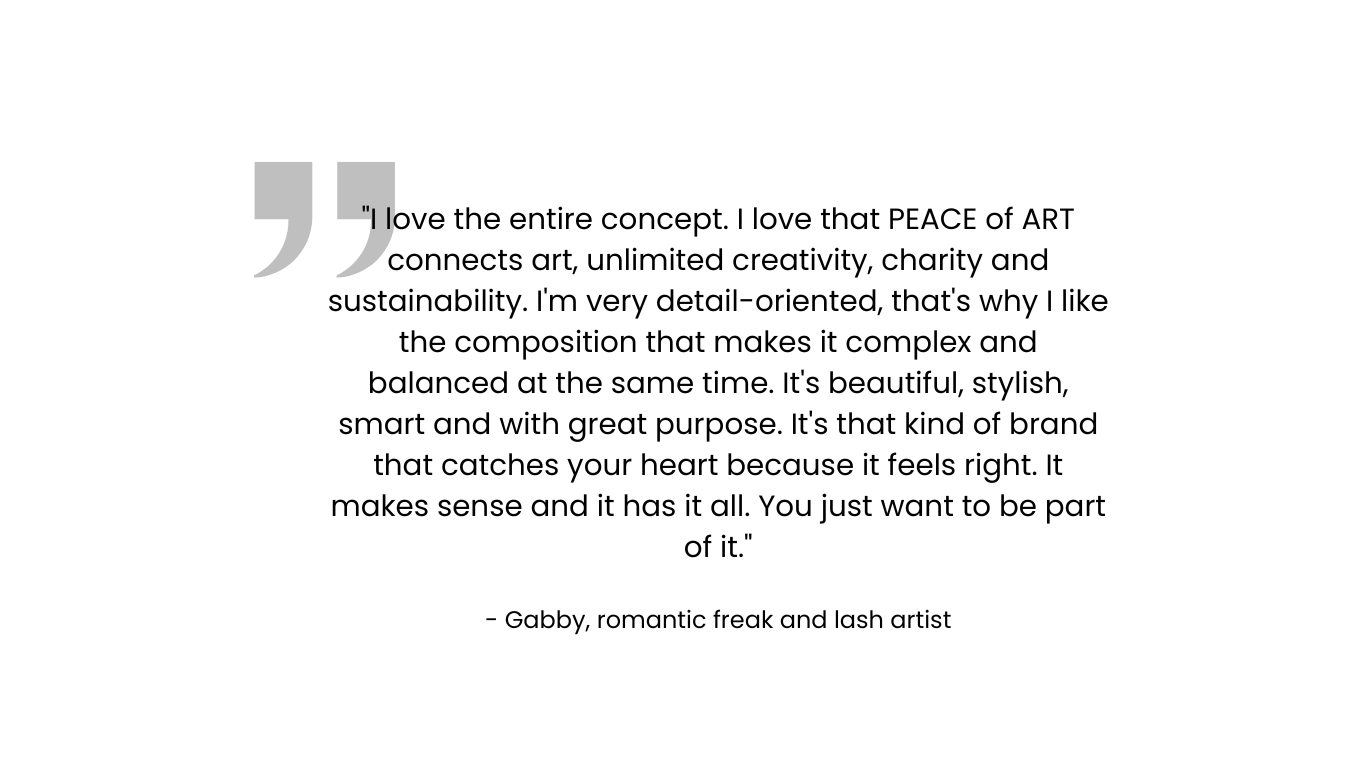 "I love the entire concept. I love that PEACE of ART connects art, unlimited creativity, charity and sustainability. I'm very detail-oriented, that's why I like the composition that makes it complex and balanced at the same time. It's beautiful, stylish, smart and with great purpose. It's that kind of brand that catches your heart because it feels right. It makes sense and it has it all. You just want to be part of it."

- Gabby, romantic freak and lash artist